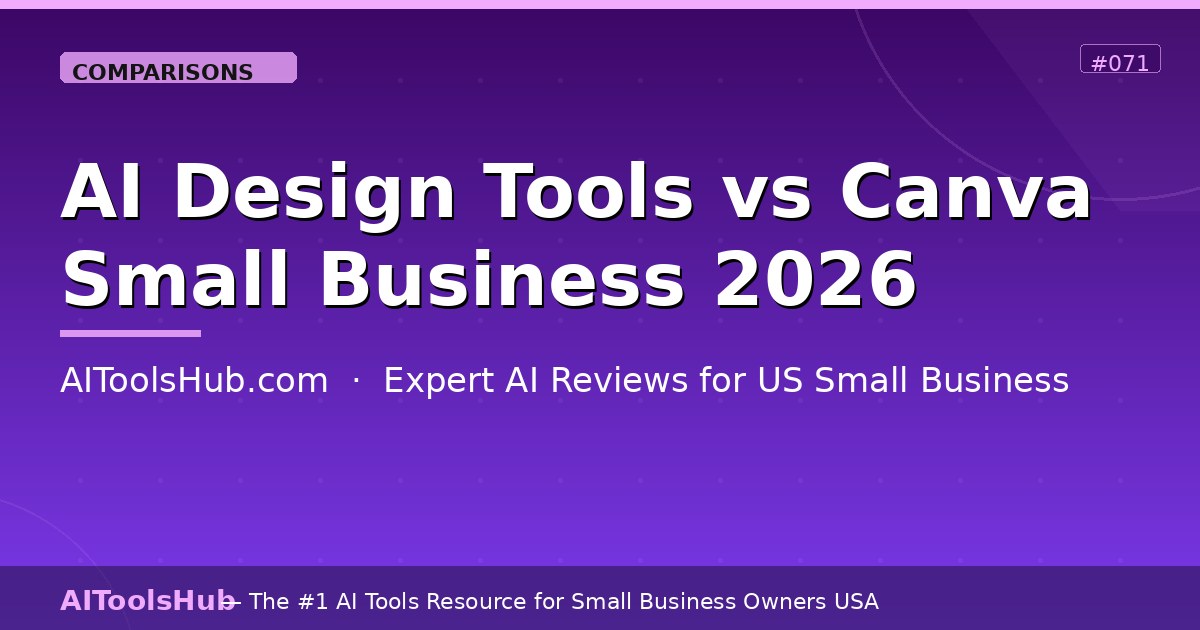 COMPARISONS

#071

AI Design Tools vs Canva Small Business 2026

AIToolsHub.com · Expert AI Reviews for US Small Business

AIToolsHub — The #1 AI Tools Resource for Small Business Owners USA